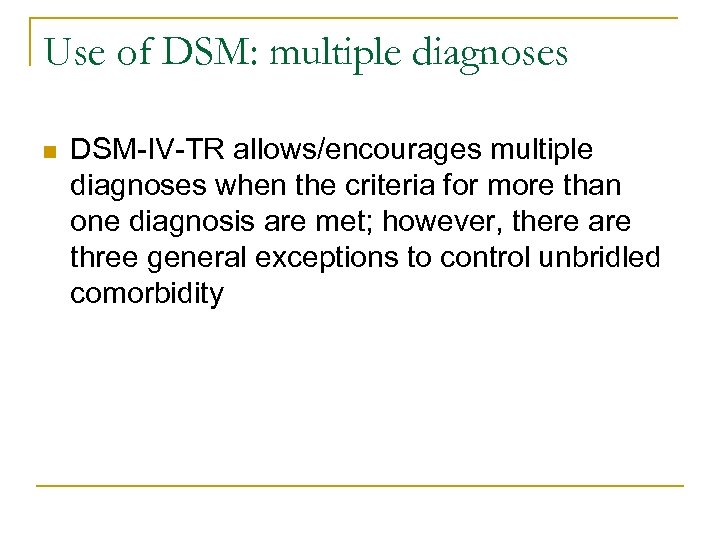 Use of DSM: multiple diagnoses

DSM-IV-TR allows/encourages multiple diagnoses when the criteria for more than one diagnosis are met; however, there are three general exceptions to control unbridled comorbidity